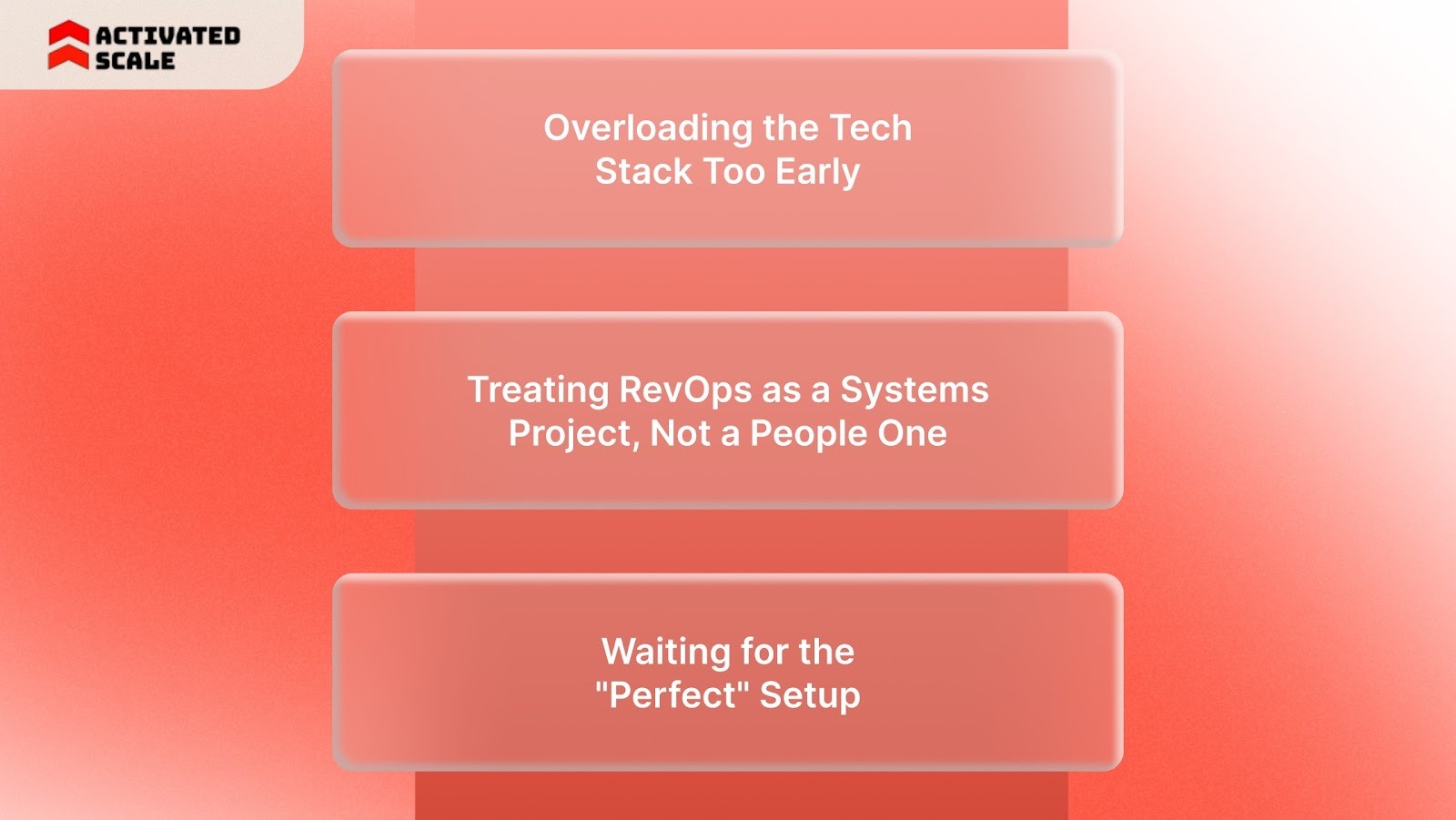 ACTIVATED SCALE

Overloading the Tech Stack Too Early

Treating RevOps as a Systems Project, Not a People One

Waiting for the "Perfect" Setup